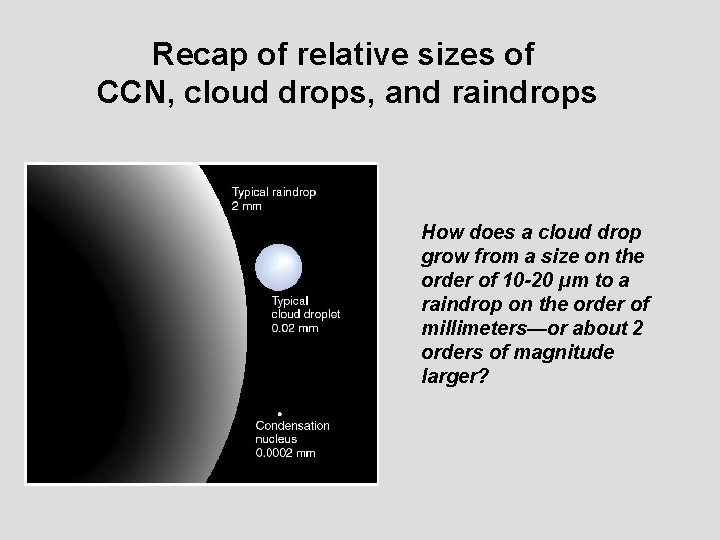 Recap of relative sizes of CCN, cloud drops, and raindrops

Typical raindrop
2 mm

Typical
cloud droplet
0.02 mm

Condensation
nucleus
0.0002 mm

How does a cloud drop grow from a size on the order of 10-20 μm to a raindrop on the order of millimeters—or about 2 orders of magnitude larger?